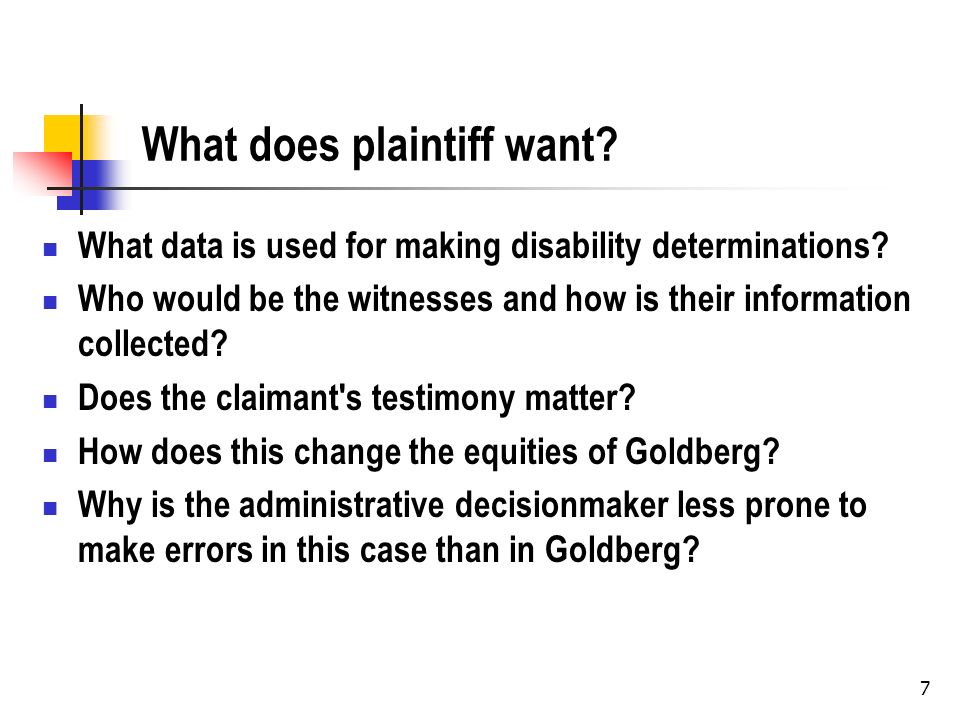 What does plaintiff want?

- What data is used for making disability determinations?
- Who would be the witnesses and how is their information collected?
- Does the claimant's testimony matter?
- How does this change the equities of Goldberg?
- Why is the administrative decisionmaker less prone to make errors in this case than in Goldberg?

7